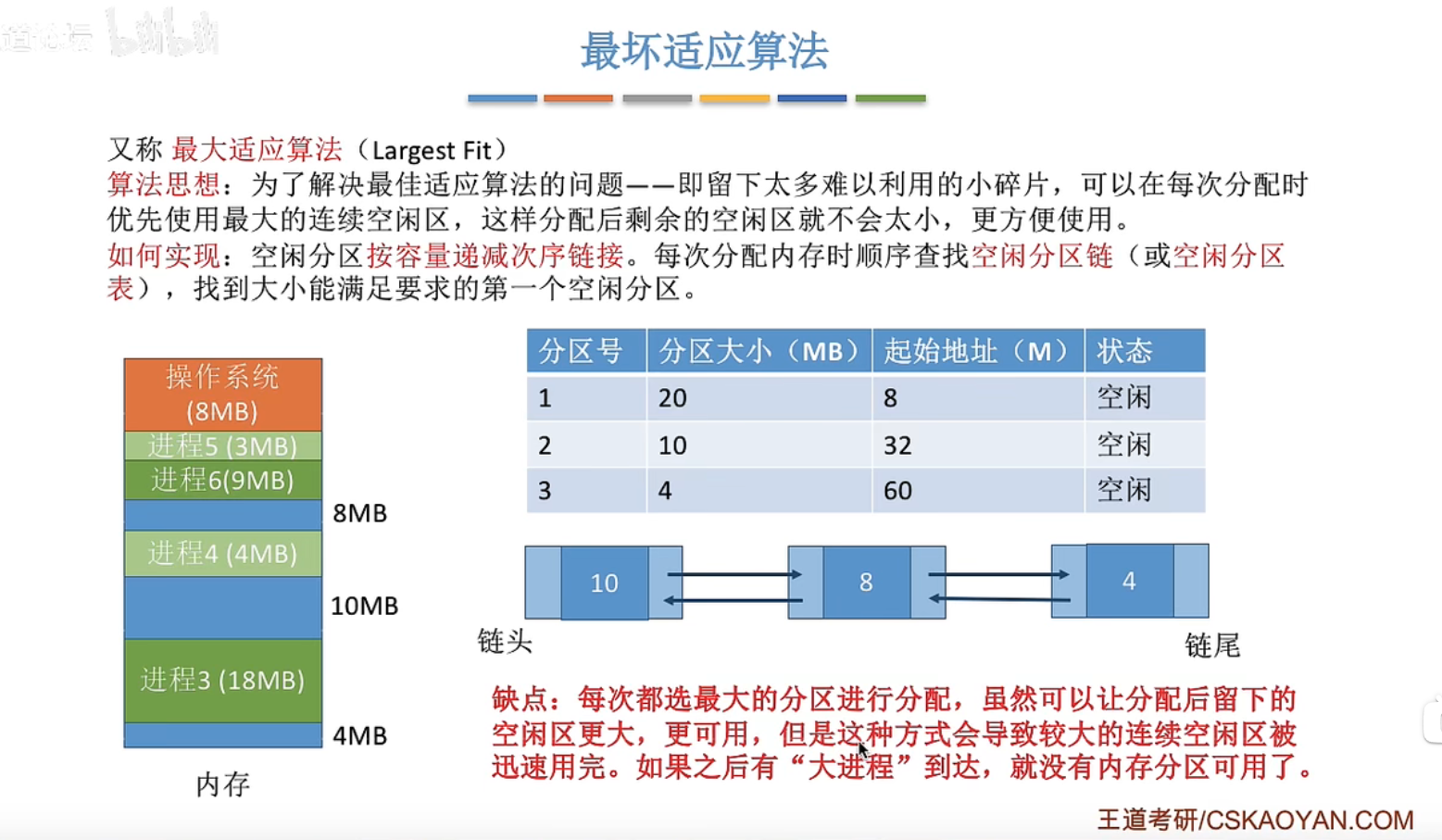 道论坛 bilibili

最坏适应算法

又称 最大适应算法（Largest Fit）
算法思想：为了解决最佳适应算法的问题——即留下太多难以利用的小碎片，可以在每次分配时优先使用最大的连续空闲区，这样分配后剩余的空闲区就不会太小，更方便使用。
如何实现：空闲分区按容量递减次序链接。每次分配内存时顺序查找空闲分区链（或空闲分区表），找到大小能满足要求的第一个空闲分区。

操作系统 (8MB)
进程5 (3MB)
进程6(9MB)
8MB
进程4 (4MB)
10MB
进程3 (18MB)
4MB
内存

| 分区号 | 分区大小（MB） | 起始地址（M） | 状态 |
|---|---|---|---|
| 1 | 20 | 8 | 空闲 |
| 2 | 10 | 32 | 空闲 |
| 3 | 4 | 60 | 空闲 |

10
8
4
链头
链尾

缺点：每次都选最大的分区进行分配，虽然可以让分配后留下的空闲区更大，更可用，但是这种方式会导致较大的连续空闲区被迅速用完。如果之后有“大进程”到达，就没有内存分区可用了。

王道考研/CSKAOYAN.COM